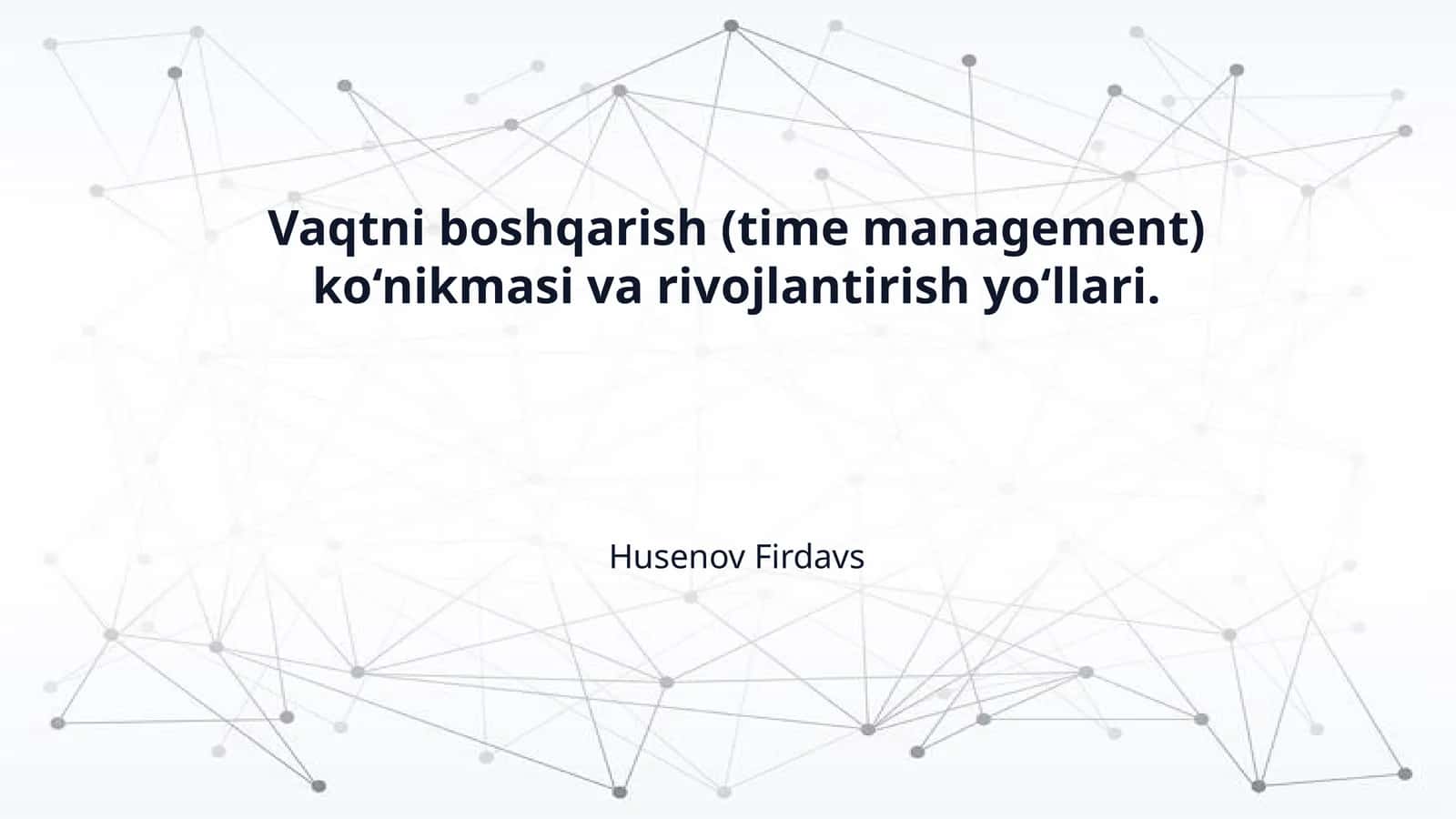 Vaqtni boshqarish (time management) ko‘nikmasi va rivojlantirish yo‘llari.

Husenov Firdavs